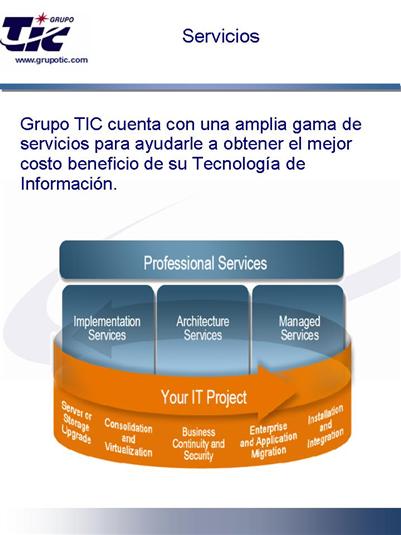 GRUPO
TIC
www.grupotic.com

Servicios

Grupo TIC cuenta con una amplia gama de servicios para ayudarle a obtener el mejor costo beneficio de su Tecnología de Información.

Professional Services

Implementation Services

Architecture Services

Managed Services

Your IT Project

Server or Storage Upgrade

Consolidation and Virtualization

Business Continuity and Security

Enterprise and Application Migration

Installation and Integration